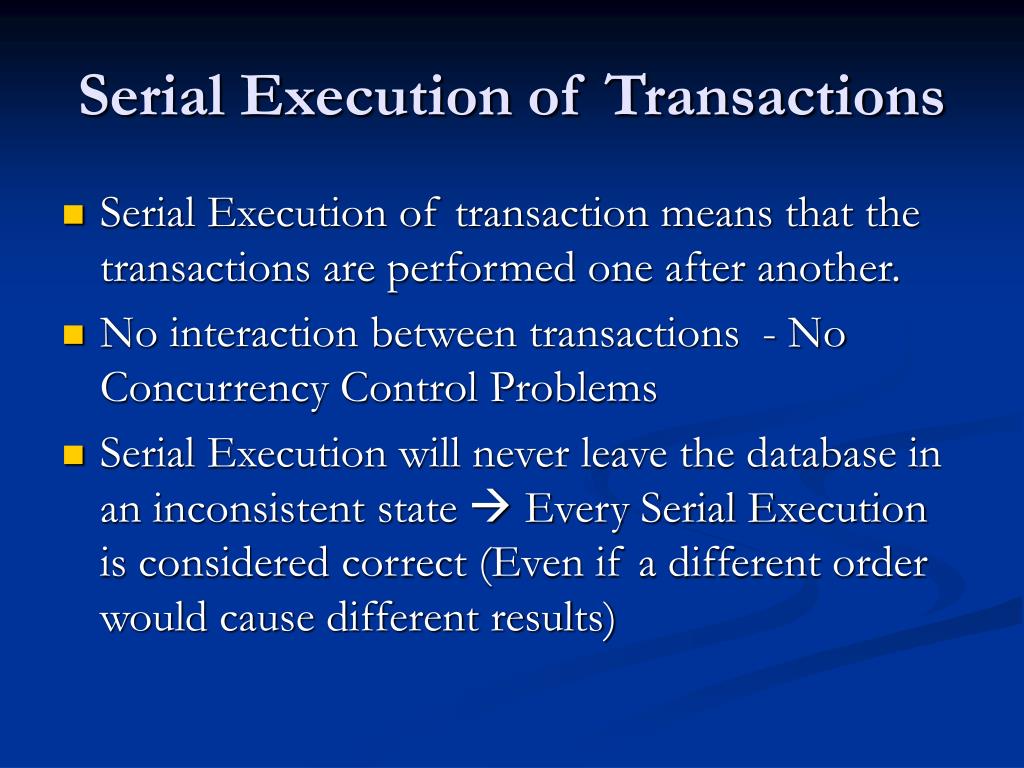 Serial Execution of Transactions

- Serial Execution of transaction means that the transactions are performed one after another.
- No interaction between transactions - No Concurrency Control Problems
- Serial Execution will never leave the database in an inconsistent state → Every Serial Execution is considered correct (Even if a different order would cause different results)